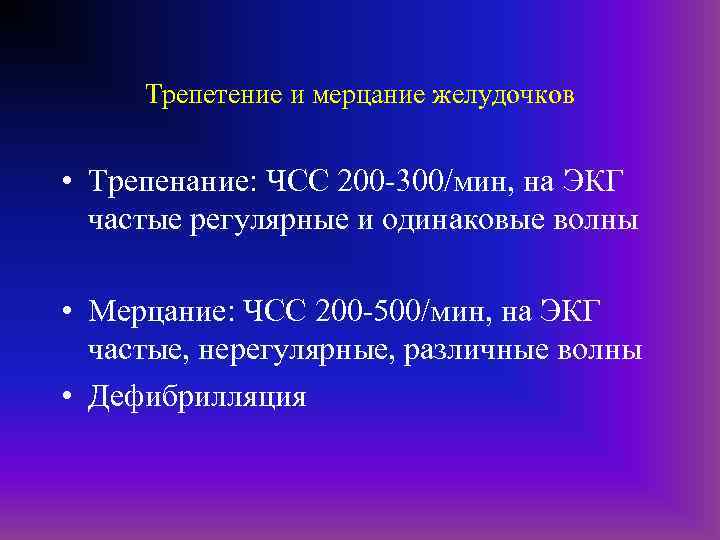 Трепетение и мерцание желудочков

• Трепенание: ЧСС 200-300/мин, на ЭКГ частые регулярные и одинаковые волны

• Мерцание: ЧСС 200-500/мин, на ЭКГ частые, нерегулярные, различные волны

• Дефибрилляция